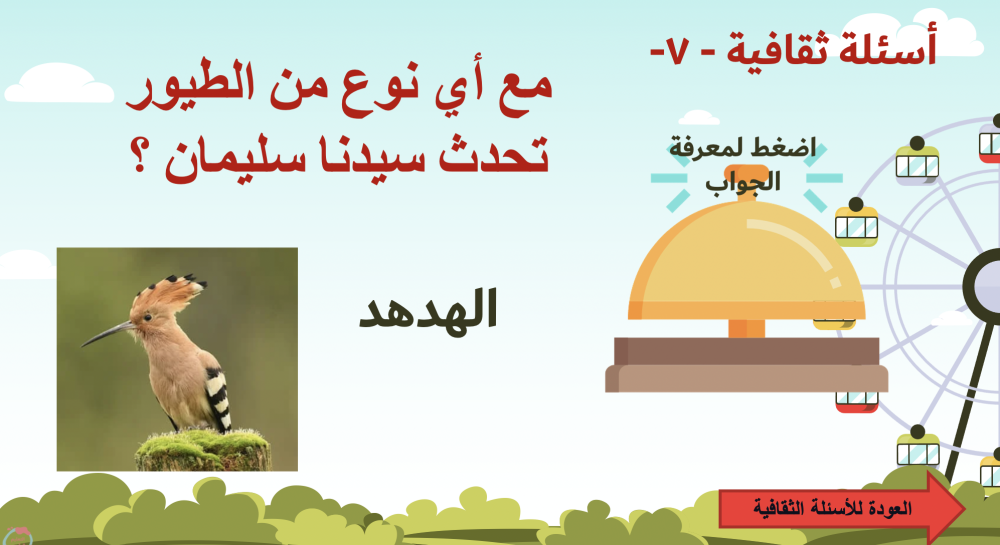 أسئلة ثقافية - ٧-

مع أي نوع من الطيور تحدث سيدنا سليمان ؟

اضغط لمعرفة الجواب

الهدهد

العودة للأسئلة الثقافية